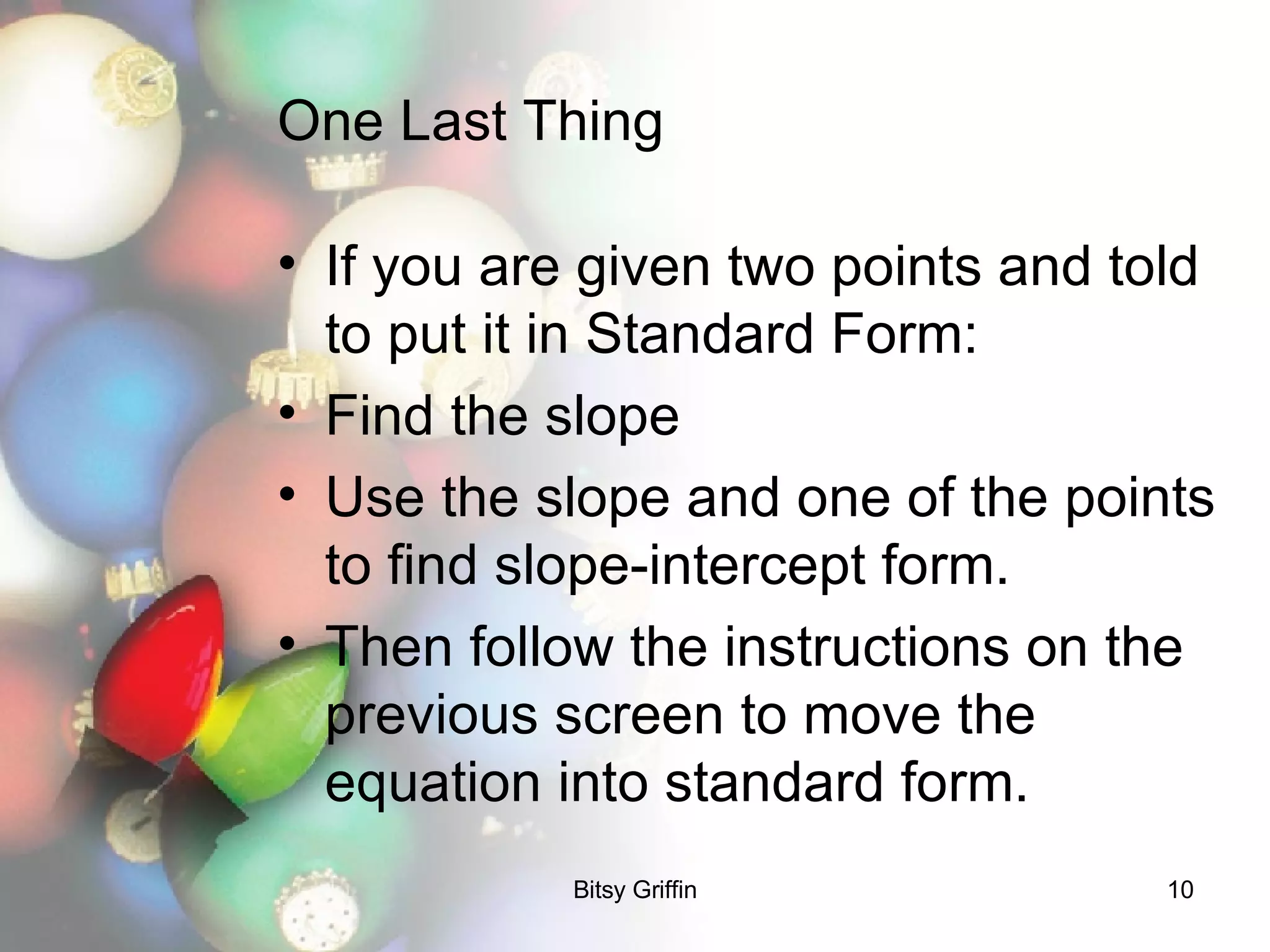 One Last Thing

• If you are given two points and told to put it in Standard Form:
• Find the slope
• Use the slope and one of the points to find slope-intercept form.
• Then follow the instructions on the previous screen to move the equation into standard form.

Bitsy Griffin

10